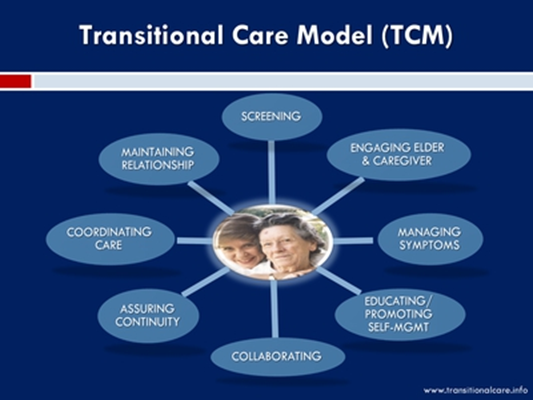 Transitional Care Model (TCM)

SCREENING

ENGAGING ELDER & CAREGIVER

MANAGING SYMPTOMS

EDUCATING/ PROMOTING SELF-MGMT

COLLABORATING

ASSURING CONTINUITY

COORDINATING CARE

MAINTAINING RELATIONSHIP

www.transitionalcare.info